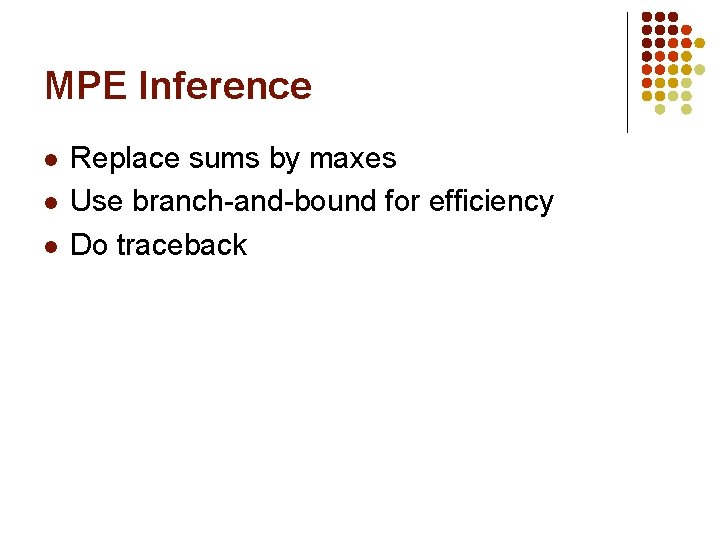 MPE Inference

- Replace sums by maxes
- Use branch-and-bound for efficiency
- Do traceback